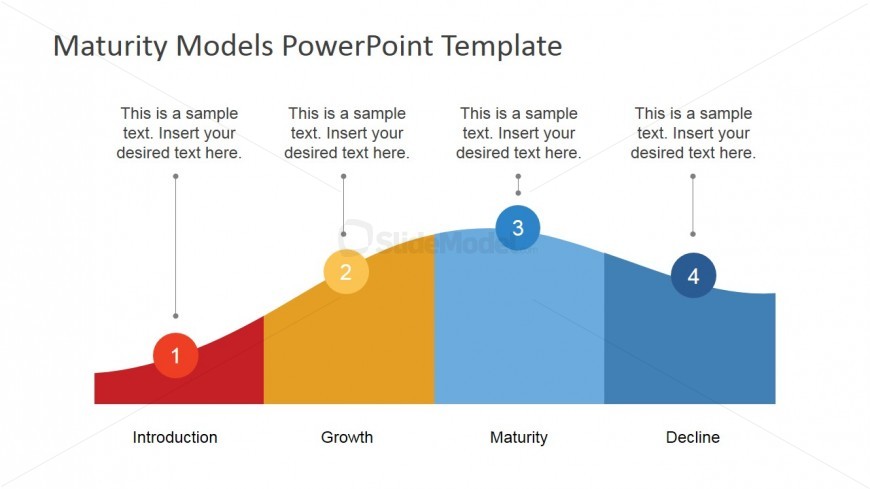 Maturity Models PowerPoint Template

This is a sample text. Insert your desired text here.

This is a sample text. Insert your desired text here.

This is a sample text. Insert your desired text here.

This is a sample text. Insert your desired text here.

SlideModel

1

2

3

4

Introduction

Growth

Maturity

Decline